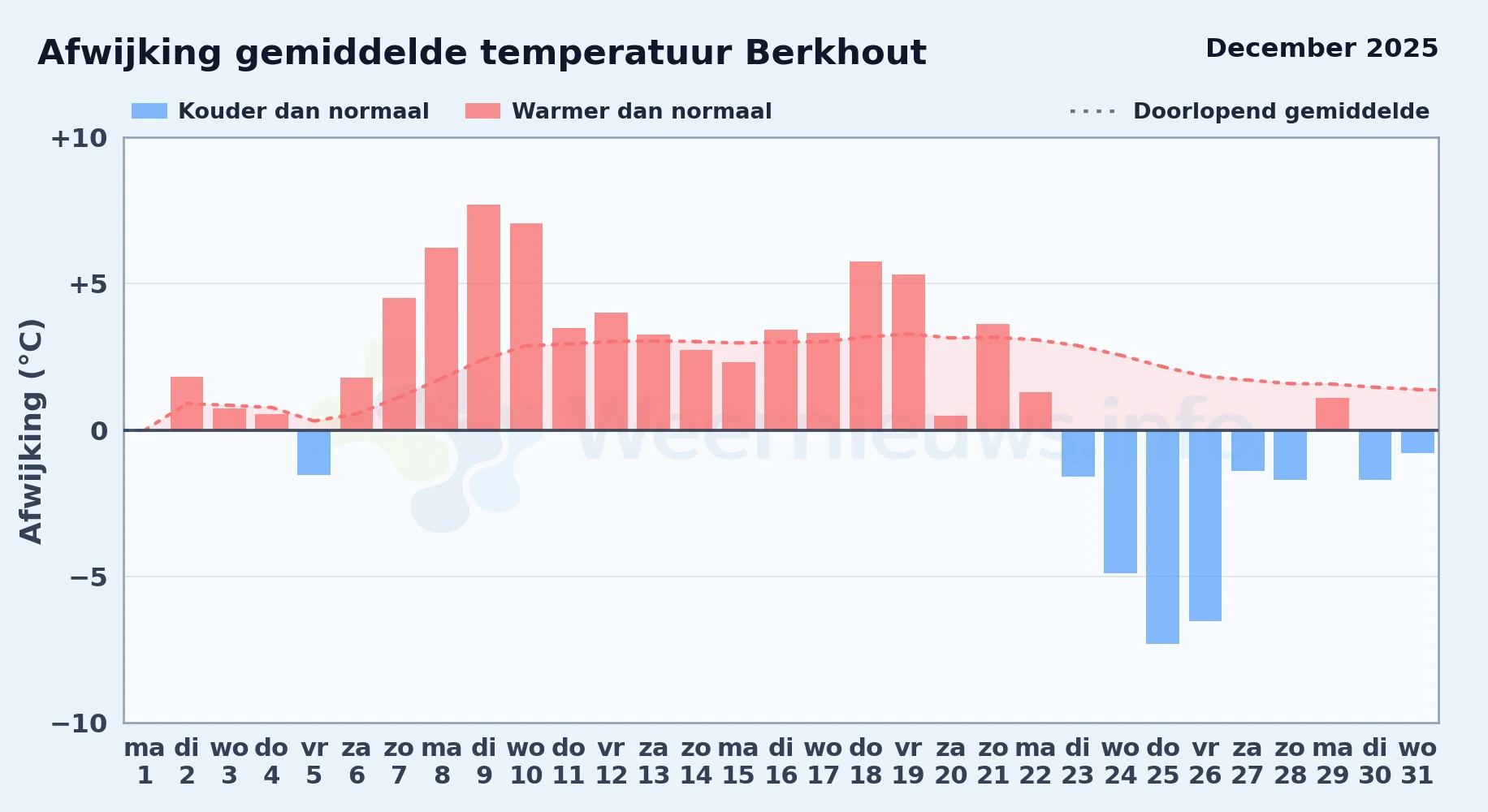 Afwijking gemiddelde temperatuur Berkhout

December 2025

Kouder dan normaal Warmer dan normaal Doorlopend gemiddelde

Afwijking (°C)

+10
+5
0
−5
−10

weernieuws.info

ma 1
di 2
wo 3
do 4
vr 5
za 6
zo 7
ma 8
di 9
wo 10
do 11
vr 12
za 13
zo 14
ma 15
di 16
wo 17
do 18
vr 19
za 20
zo 21
ma 22
di 23
wo 24
do 25
vr 26
za 27
zo 28
ma 29
di 30
wo 31